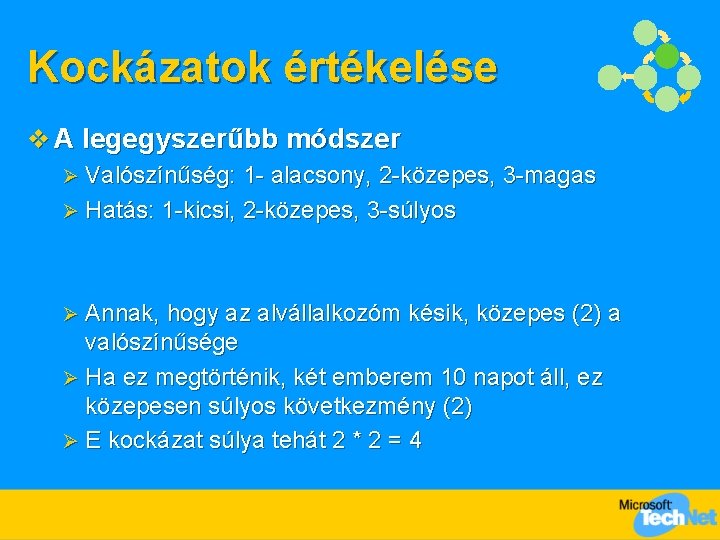 Kockázatok értékelése

❖ A legegyszerűbb módszer

➢ Valószínűség: 1- alacsony, 2-közepes, 3-magas

➢ Hatás: 1-kicsi, 2-közepes, 3-súlyos

➢ Annak, hogy az alvállalkozóm késik, közepes (2) a valószínűsége

➢ Ha ez megtörténik, két emberem 10 napot áll, ez közepesen súlyos következmény (2)

➢ E kockázat súlya tehát 2 * 2 = 4

Microsoft TechNet